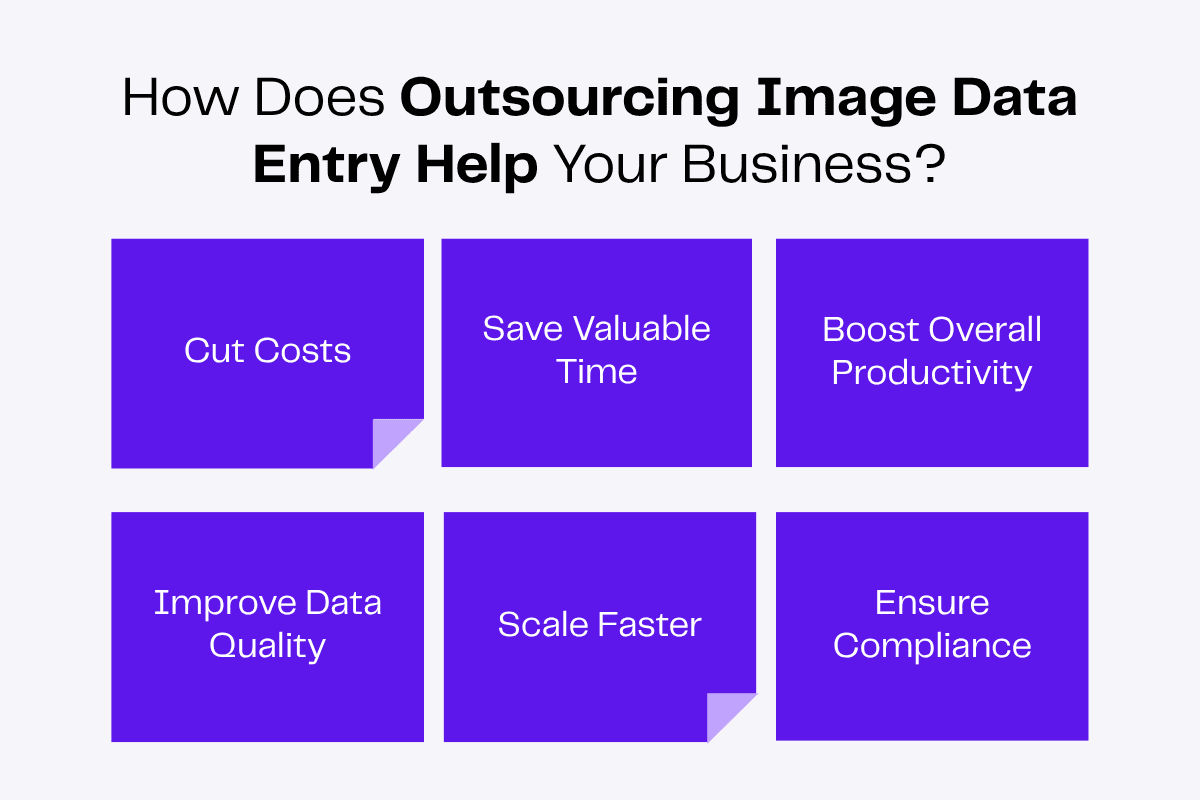 How Does Outsourcing Image Data Entry Help Your Business?

Cut Costs

Save Valuable Time

Boost Overall Productivity

Improve Data Quality

Scale Faster

Ensure Compliance